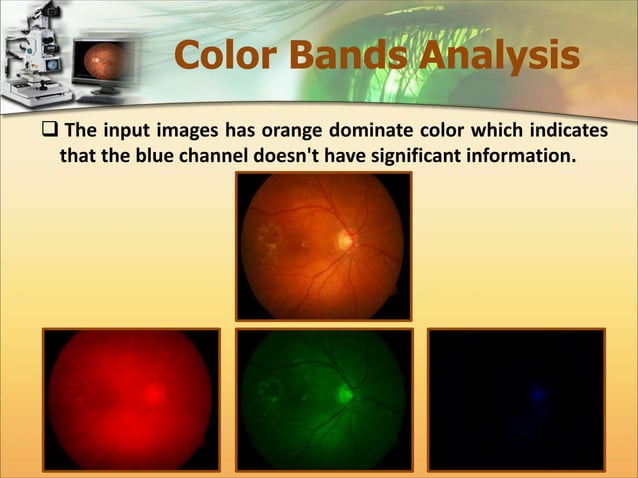 Color Bands Analysis

❑ The input images has orange dominate color which indicates that the blue channel doesn't have significant information.